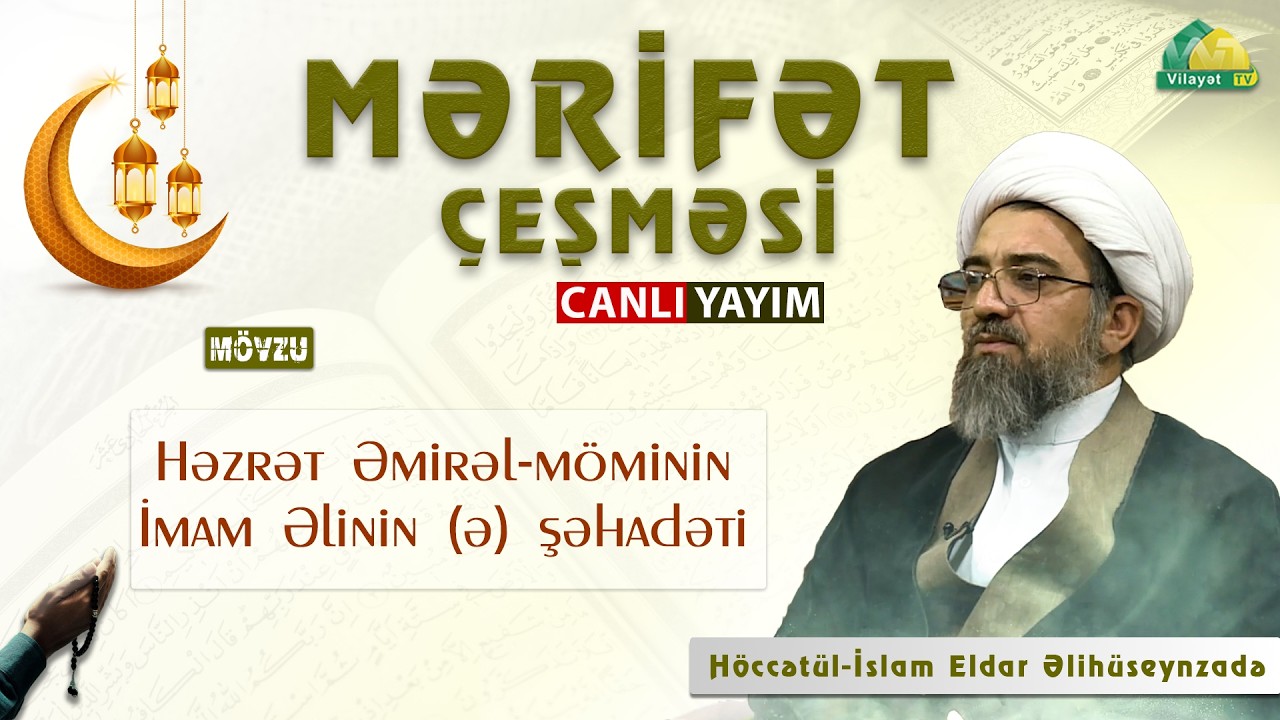 Vilayət TV

MƏRİFƏT ÇEŞMƏSİ

CANLI YAYIM

MÖVZU

Həzrət Əmirəl-möminin İmam Əlinin (ə) şəhadəti

Höccətül-İslam Eldar Əlihüseynzadə